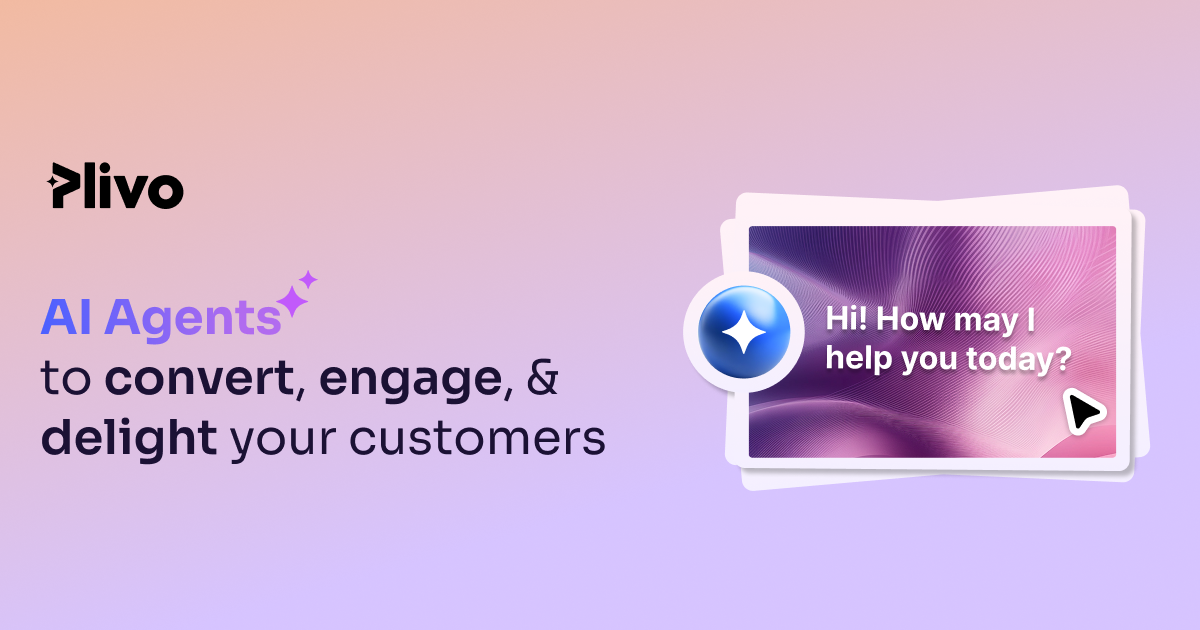 Plivo

AI Agents
to convert, engage, &
delight your customers

Hi! How may I help you today?